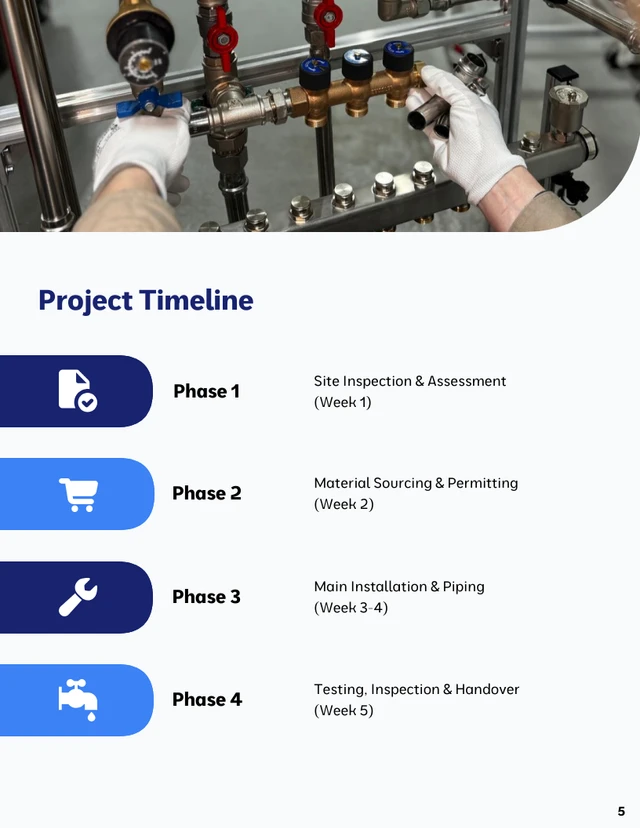 Project Timeline

Phase 1

Site Inspection & Assessment (Week 1)

Phase 2

Material Sourcing & Permitting (Week 2)

Phase 3

Main Installation & Piping (Week 3-4)

Phase 4

Testing, Inspection & Handover (Week 5)

5